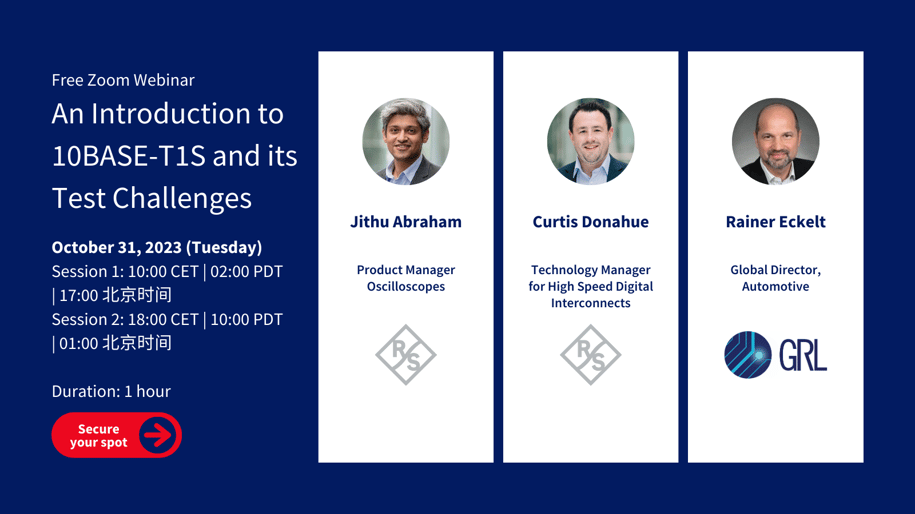 Free Zoom Webinar

An Introduction to 10BASE-T1S and its Test Challenges

October 31, 2023 (Tuesday)
Session 1: 10:00 CET | 02:00 PDT | 17:00 北京时间
Session 2: 18:00 CET | 10:00 PDT | 01:00 北京时间

Duration: 1 hour

Secure your spot

Jithu Abraham

Product Manager Oscilloscopes

R S

Curtis Donahue

Technology Manager for High Speed Digital Interconnects

R S

Rainer Eckelt

Global Director, Automotive

GRL